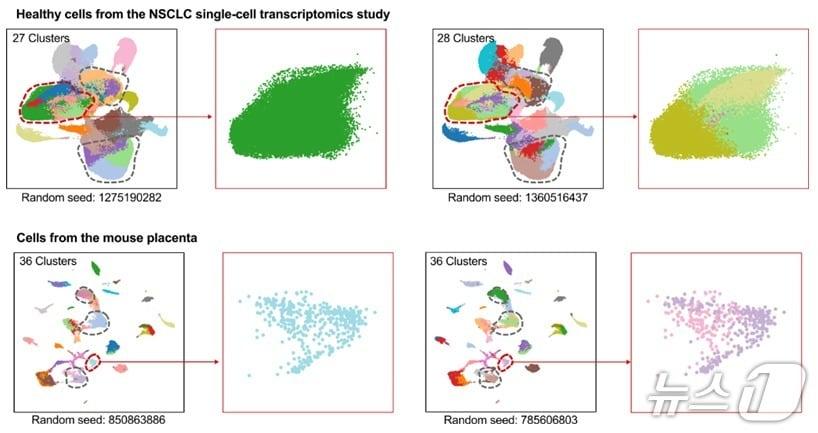 Healthy cells from the NSCLC single-cell transcriptomics study

27 Clusters

Random seed: 1275190282

28 Clusters

Random seed: 1360516437

Cells from the mouse placenta

36 Clusters

Random seed: 850863886

36 Clusters

Random seed: 785606803

뉴스1